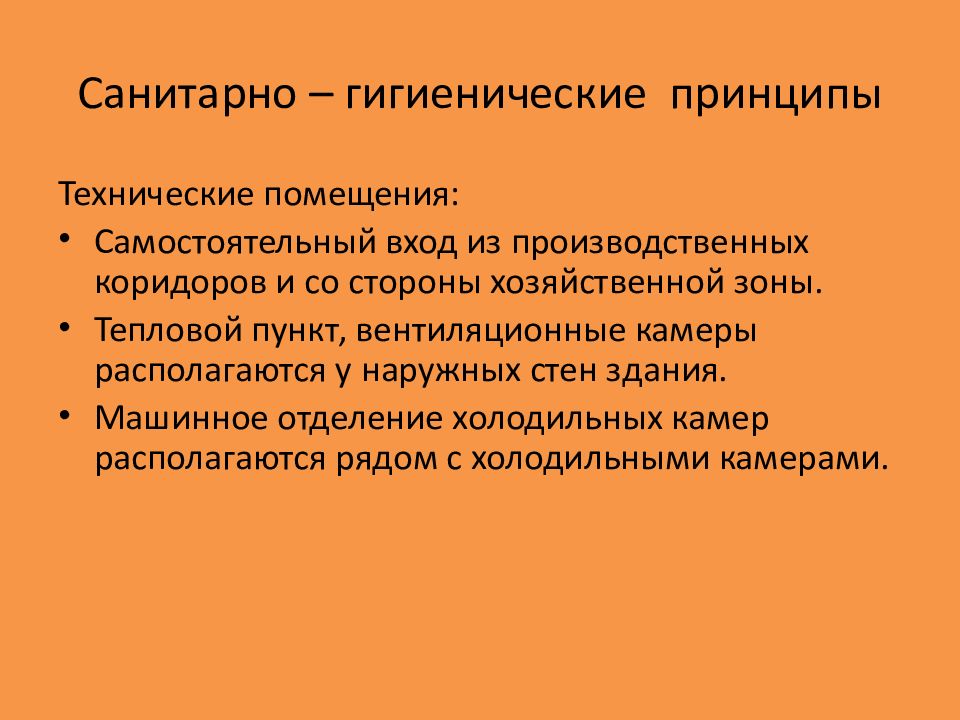 Санитарно – гигиенические принципы

Технические помещения:

• Самостоятельный вход из производственных коридоров и со стороны хозяйственной зоны.

• Тепловой пункт, вентиляционные камеры располагаются у наружных стен здания.

• Машинное отделение холодильных камер располагаются рядом с холодильными камерами.